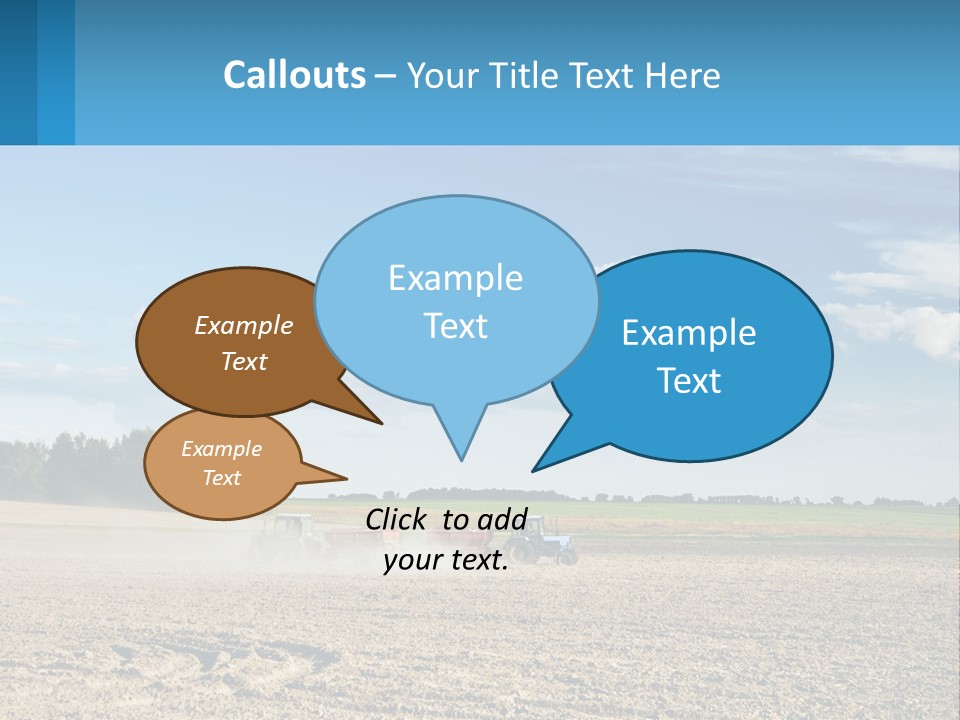 Callouts – Your Title Text Here

Example Text

Example Text

Example Text

Example Text

Click to add your text.